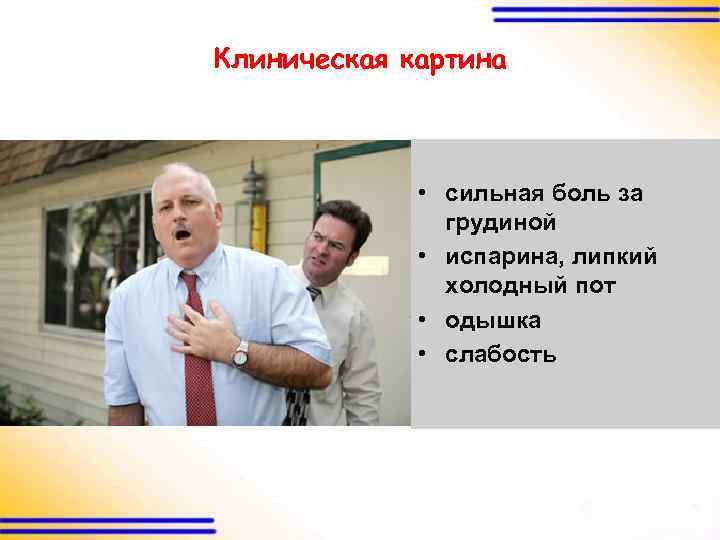 Клиническая картина

• сильная боль за грудиной
• испарина, липкий холодный пот
• одышка
• слабость